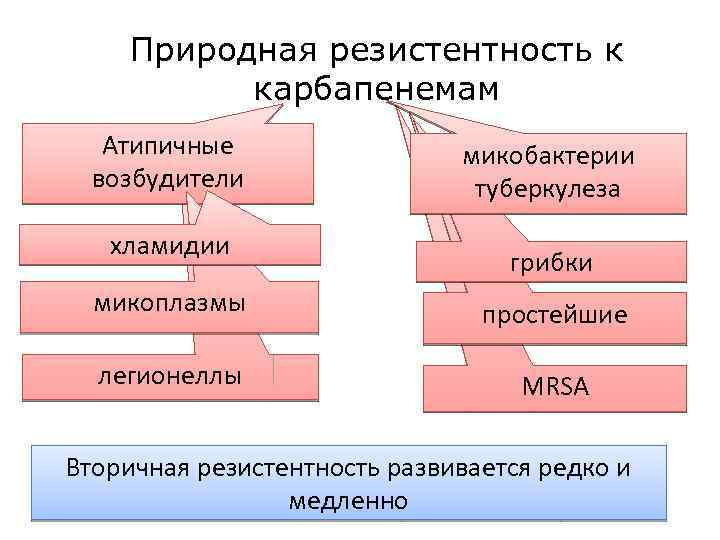 Природная резистентность к карбапенемам

Атипичные возбудители

хламидии

микоплазмы

легионеллы

микобактерии туберкулеза

грибки

простейшие

MRSA

Вторичная резистентность развивается редко и медленно